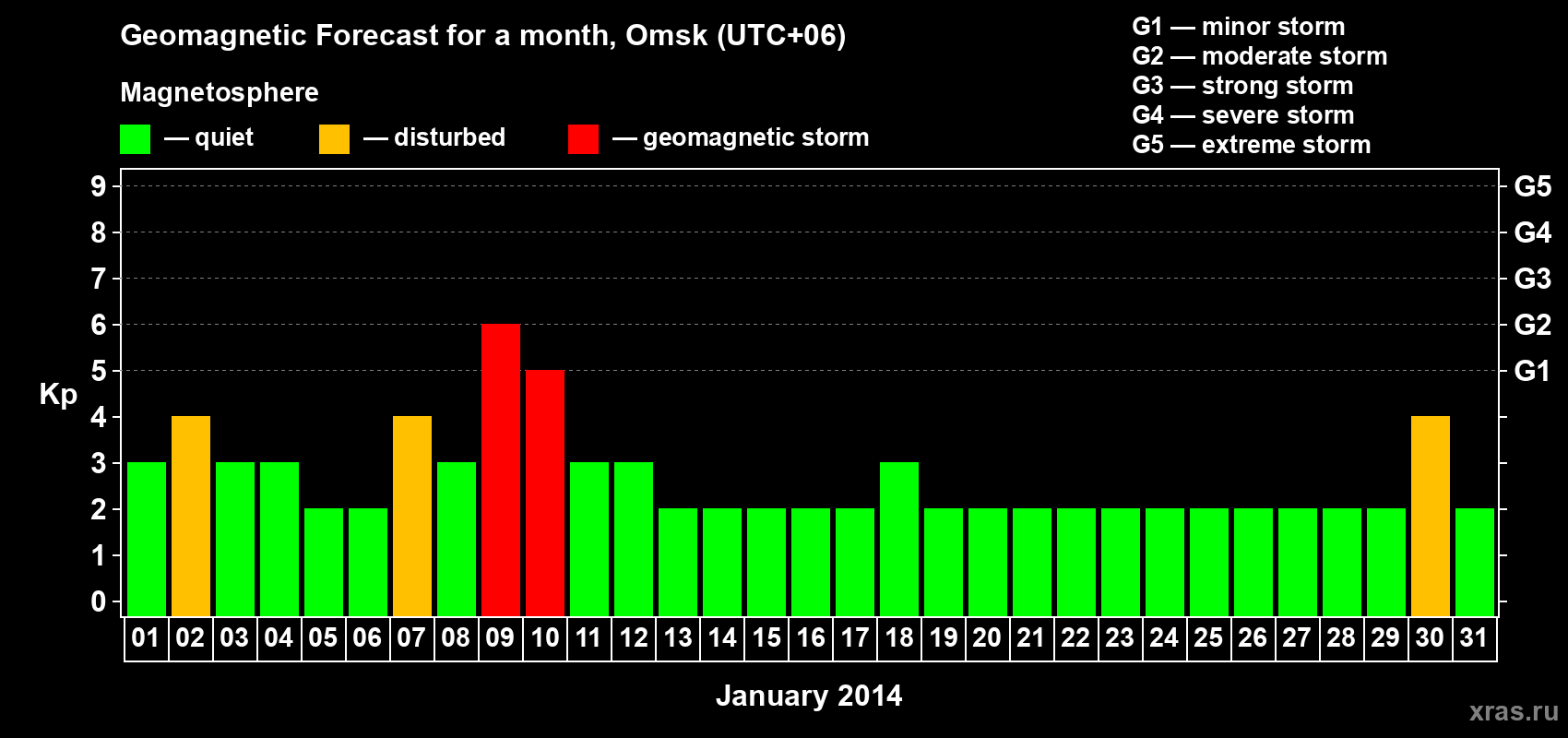 Geomagnetic Forecast for a month, Omsk (UTC+06)

Magnetosphere

— quiet — disturbed — geomagnetic storm

G1 — minor storm
G2 — moderate storm
G3 — strong storm
G4 — severe storm
G5 — extreme storm

Kp

9
8
7
6
5
4
3
2
1
0

G5
G4
G3
G2
G1

01 02 03 04 05 06 07 08 09 10 11 12 13 14 15 16 17 18 19 20 21 22 23 24 25 26 27 28 29 30 31

January 2014

xras.ru